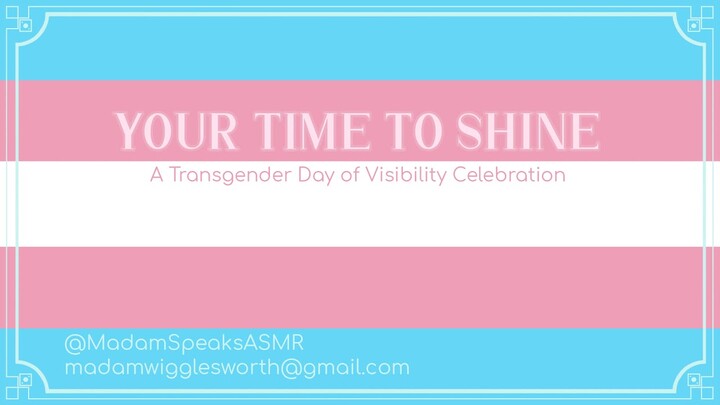 YOUR TIME TO SHINE
A Transgender Day of Visibility Celebration

@MadamSpeaksASMR
madamwigglesworth@gmail.com